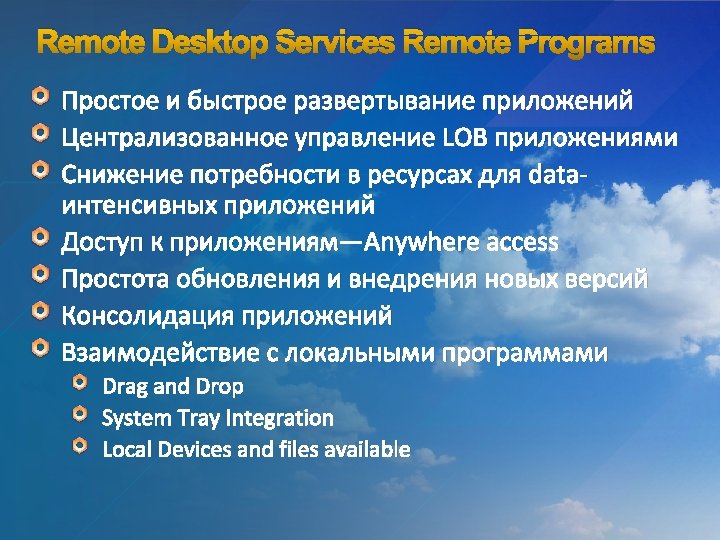 Remote Desktop Services Remote Programs

Простое и быстрое развертывание приложений

Централизованное управление LOB приложениями

Снижение потребности в ресурсах для data-интенсивных приложений

Доступ к приложениям—Anywhere access

Простота обновления и внедрения новых версий

Консолидация приложений

Взаимодействие с локальными программами

Drag and Drop

System Tray Integration

Local Devices and files available